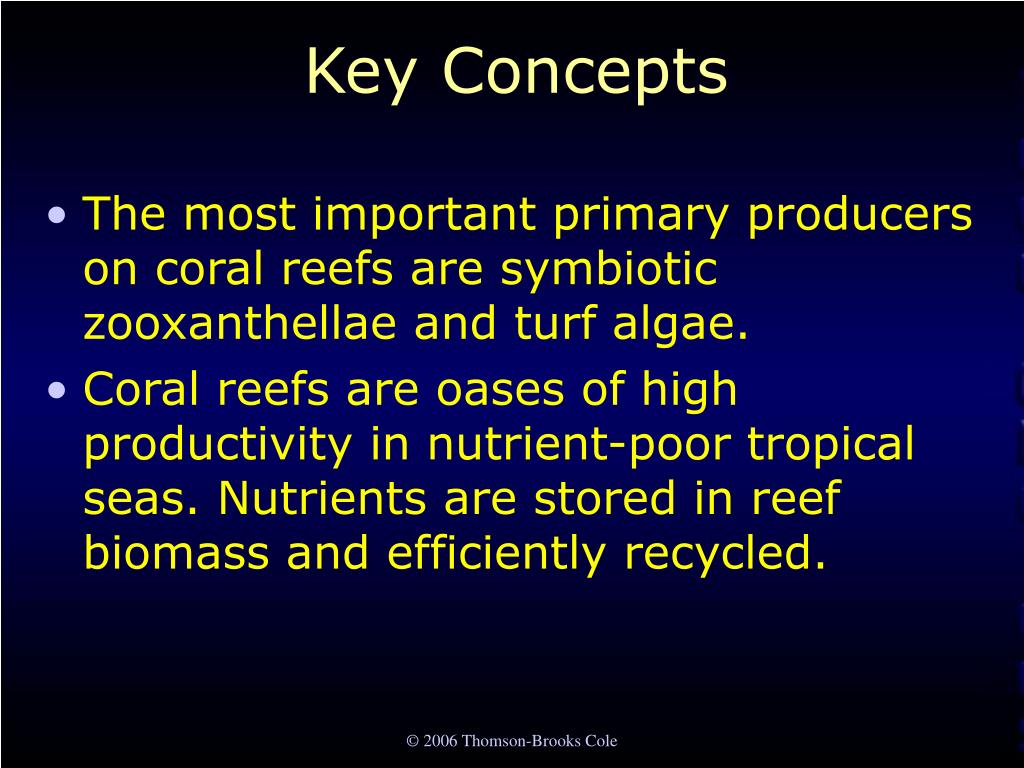 Key Concepts

• The most important primary producers on coral reefs are symbiotic zooxanthellae and turf algae.

• Coral reefs are oases of high productivity in nutrient-poor tropical seas. Nutrients are stored in reef biomass and efficiently recycled.

© 2006 Thomson-Brooks Cole